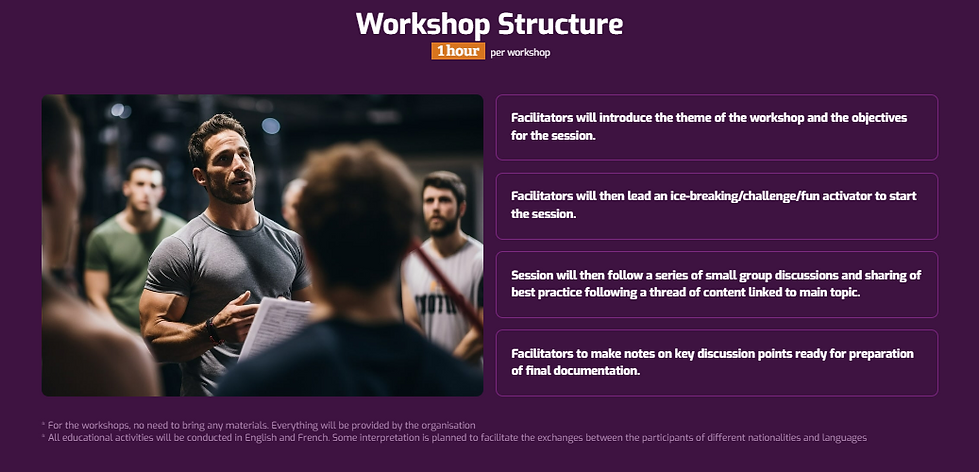 Workshop Structure

1 hour per workshop

Facilitators will introduce the theme of the workshop and the objectives for the session.

Facilitators will then lead an ice-breaking/challenge/fun activator to start the session.

Session will then follow a series of small group discussions and sharing of best practice following a thread of content linked to main topic.

Facilitators to make notes on key discussion points ready for preparation of final documentation.

* For the workshops, no need to bring any materials. Everything will be provided by the organisation
* All educational activities will be conducted in English and French. Some interpretation is planned to facilitate the exchanges between the participants of different nationalities and languages